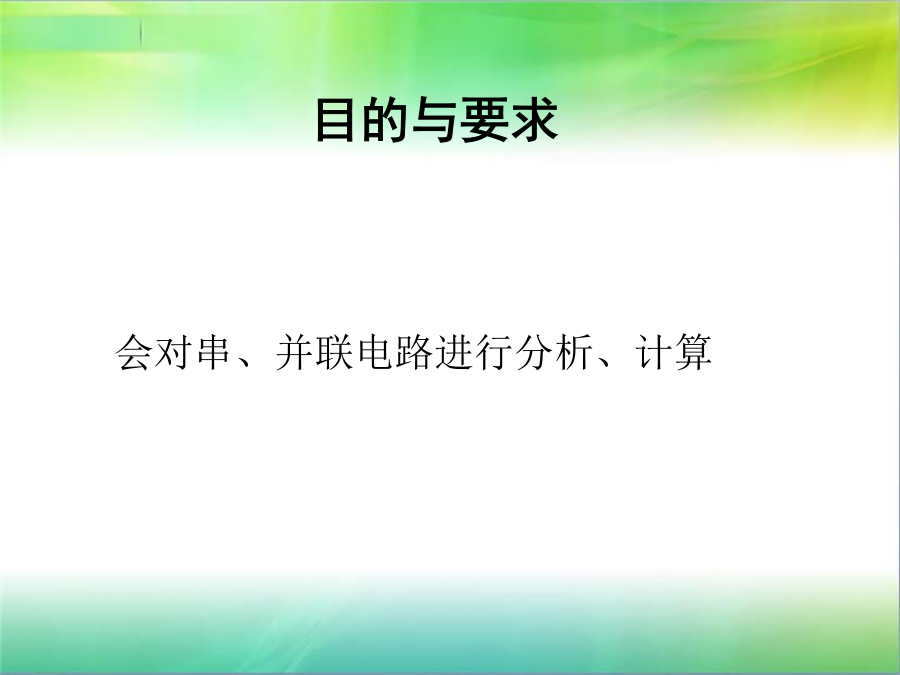 目的与要求

会对串、并联电路进行分析、计算